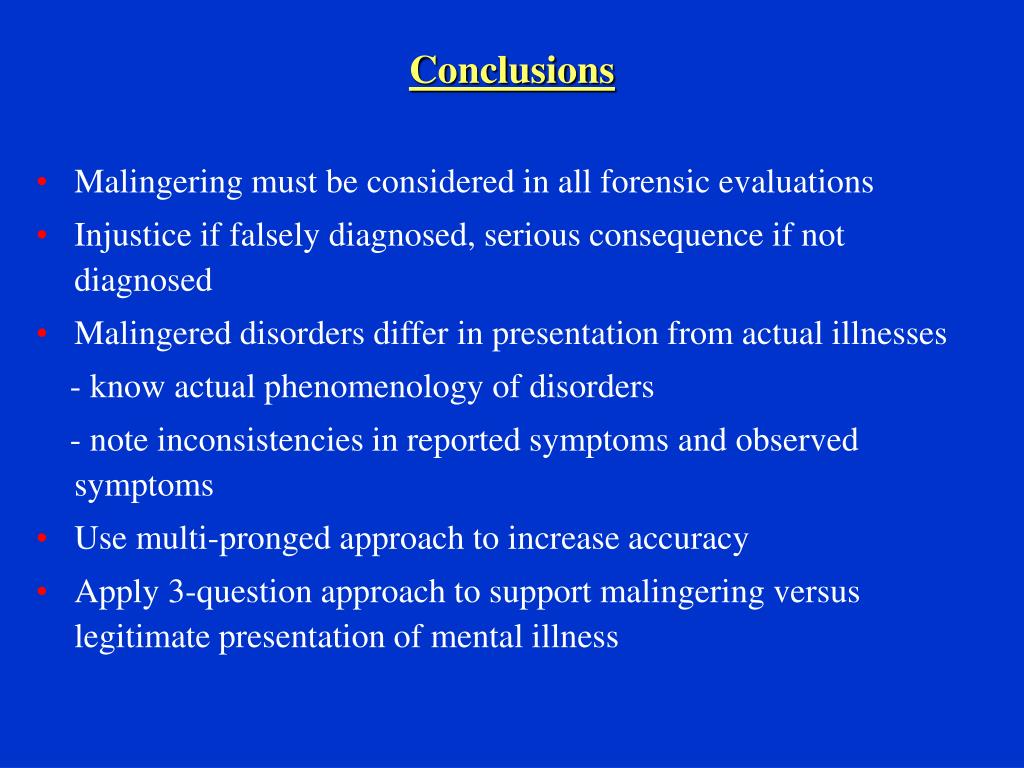 Conclusions

• Malingering must be considered in all forensic evaluations
• Injustice if falsely diagnosed, serious consequence if not diagnosed
• Malingered disorders differ in presentation from actual illnesses
- know actual phenomenology of disorders
- note inconsistencies in reported symptoms and observed symptoms
• Use multi-pronged approach to increase accuracy
• Apply 3-question approach to support malingering versus legitimate presentation of mental illness